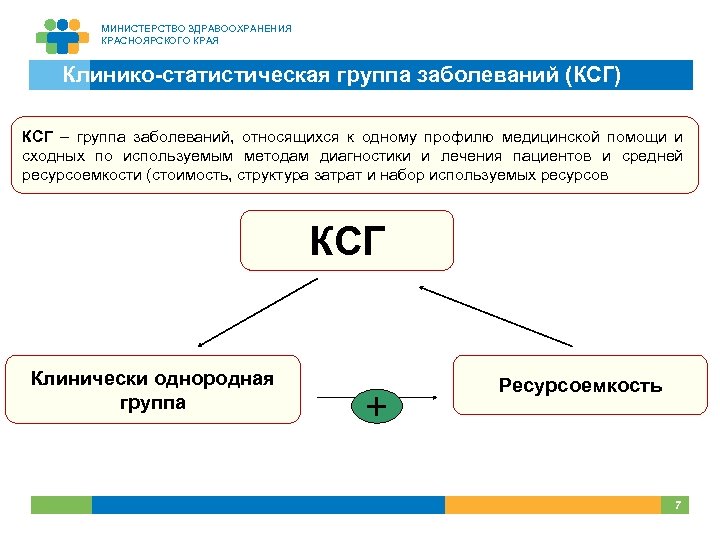 МИНИСТЕРСТВО ЗДРАВООХРАНЕНИЯ
КРАСНОЯРСКОГО КРАЯ

Клинико-статистическая группа заболеваний (КСГ)

КСГ – группа заболеваний, относящихся к одному профилю медицинской помощи и сходных по используемым методам диагностики и лечения пациентов и средней ресурсоемкости (стоимость, структура затрат и набор используемых ресурсов

КСГ

Клинически однородная группа

+

Ресурсоемкость

7